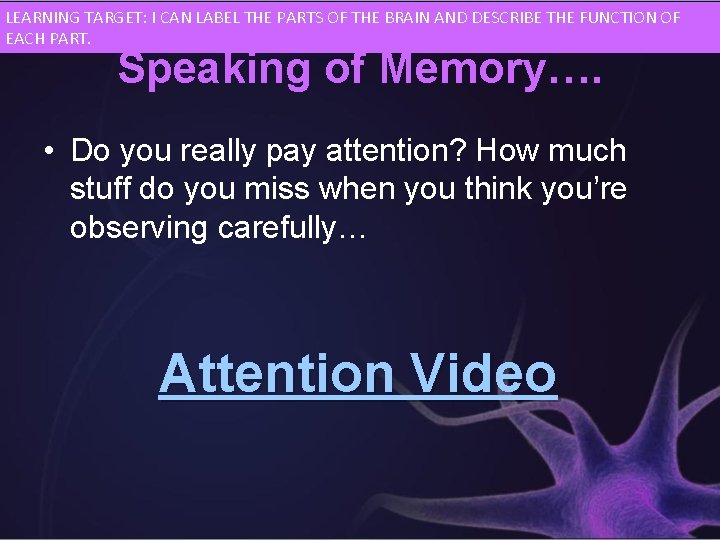 LEARNING TARGET: I CAN LABEL THE PARTS OF THE BRAIN AND DESCRIBE THE FUNCTION OF EACH PART.

Speaking of Memory….

• Do you really pay attention? How much stuff do you miss when you think you're observing carefully…

Attention Video